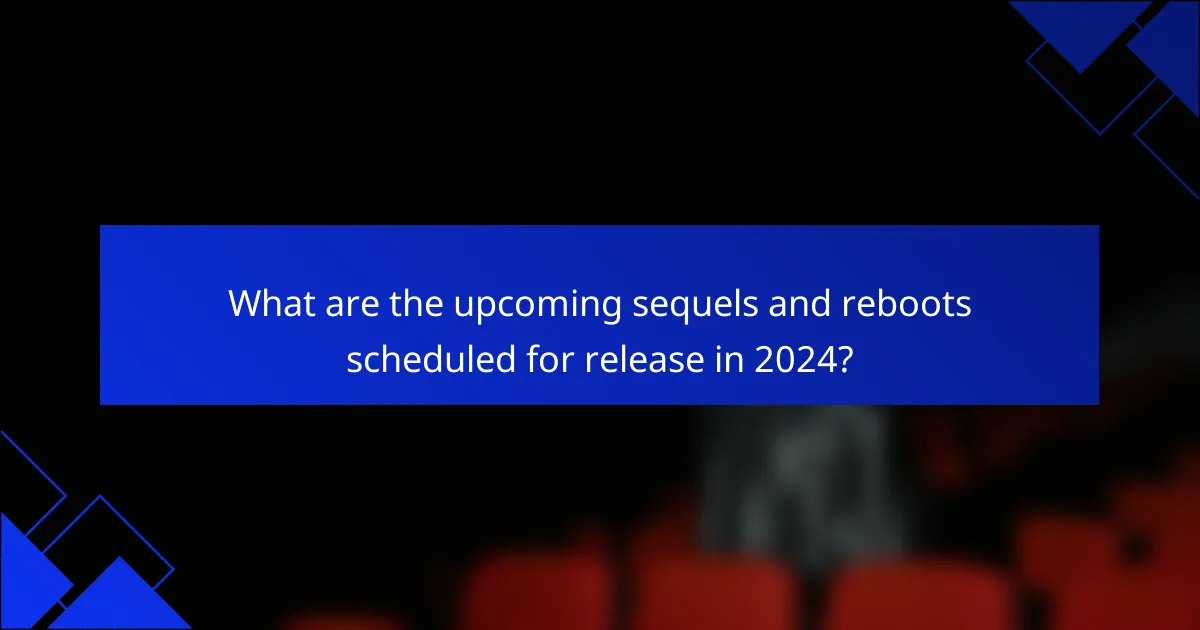 What are the upcoming sequels and reboots scheduled for release in 2024?